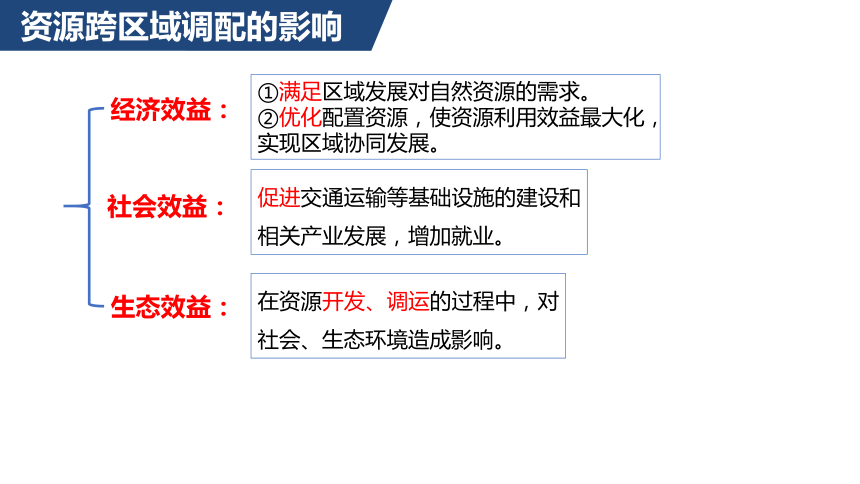 资源跨区域调配的影响

经济效益：
①满足区域发展对自然资源的需求。
②优化配置资源，使资源利用效益最大化，实现区域协同发展。

社会效益：
促进交通运输等基础设施的建设和相关产业发展，增加就业。

生态效益：
在资源开发、调运的过程中，对社会、生态环境造成影响。